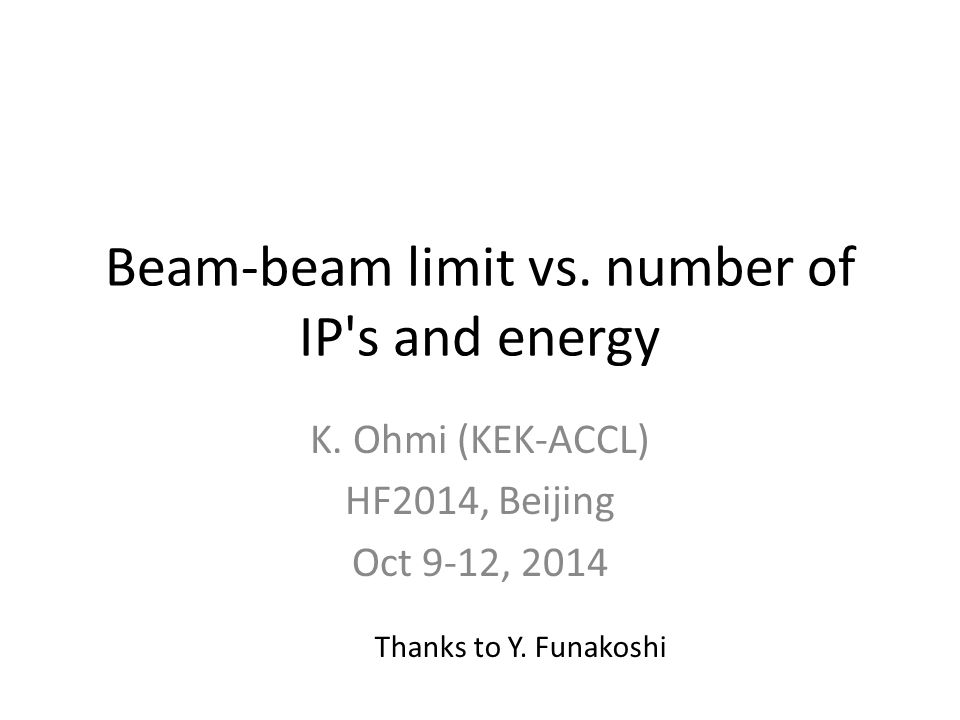 Beam-beam limit vs. number of IP's and energy

K. Ohmi (KEK-ACCL)
HF2014, Beijing
Oct 9-12, 2014

Thanks to Y. Funakoshi